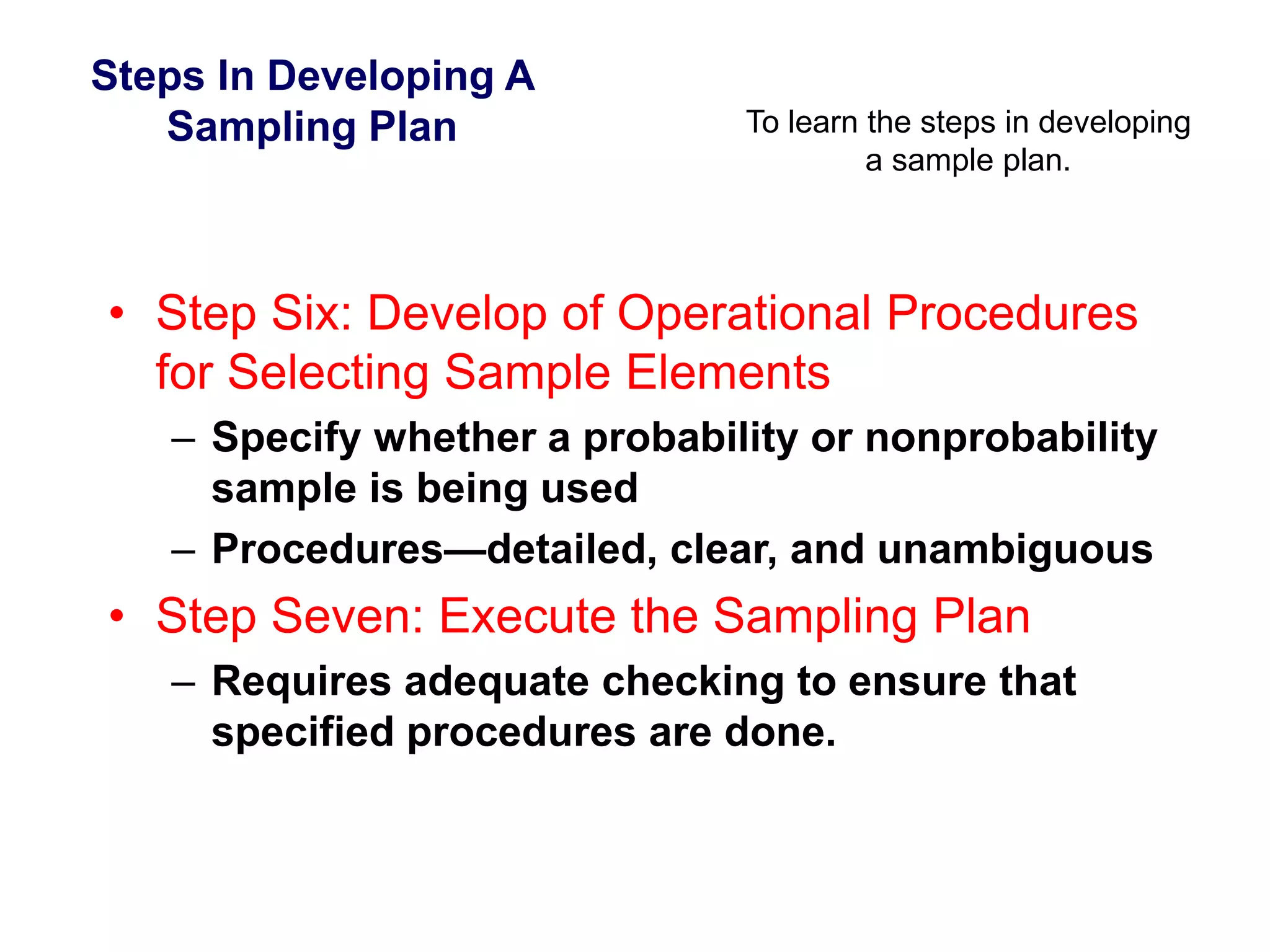 Steps In Developing A Sampling Plan

To learn the steps in developing a sample plan.

• Step Six: Develop of Operational Procedures for Selecting Sample Elements
– Specify whether a probability or nonprobability sample is being used
– Procedures—detailed, clear, and unambiguous
• Step Seven: Execute the Sampling Plan
– Requires adequate checking to ensure that specified procedures are done.